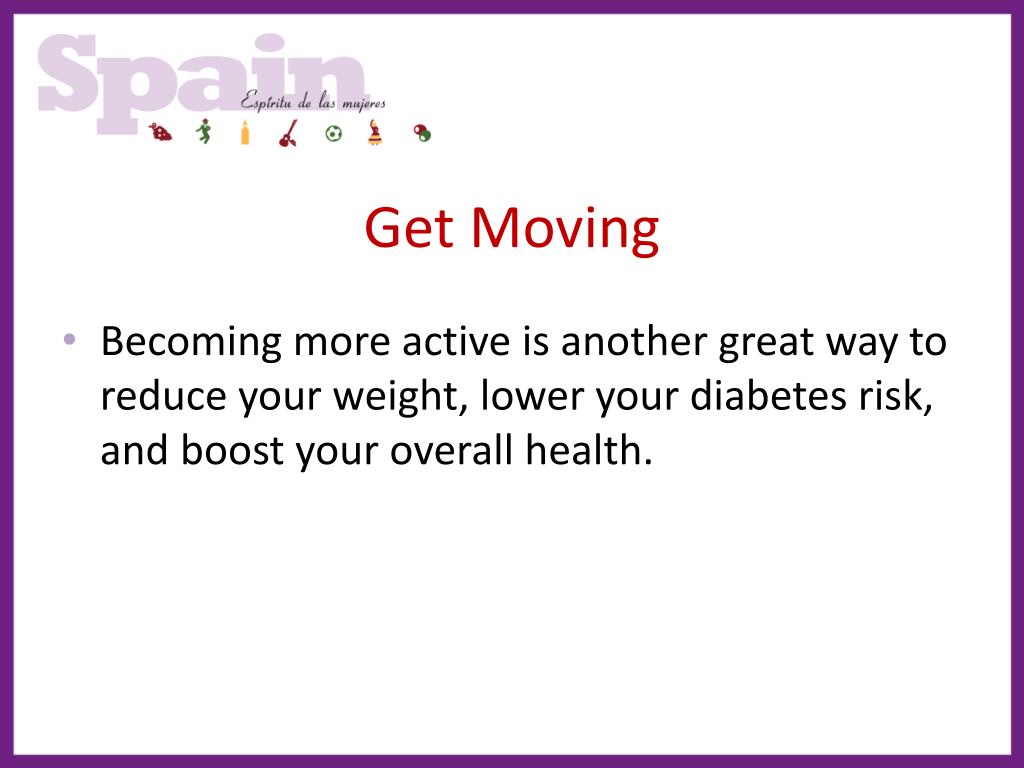 Spain
Espíritu de las mujeres

Get Moving

• Becoming more active is another great way to reduce your weight, lower your diabetes risk, and boost your overall health.